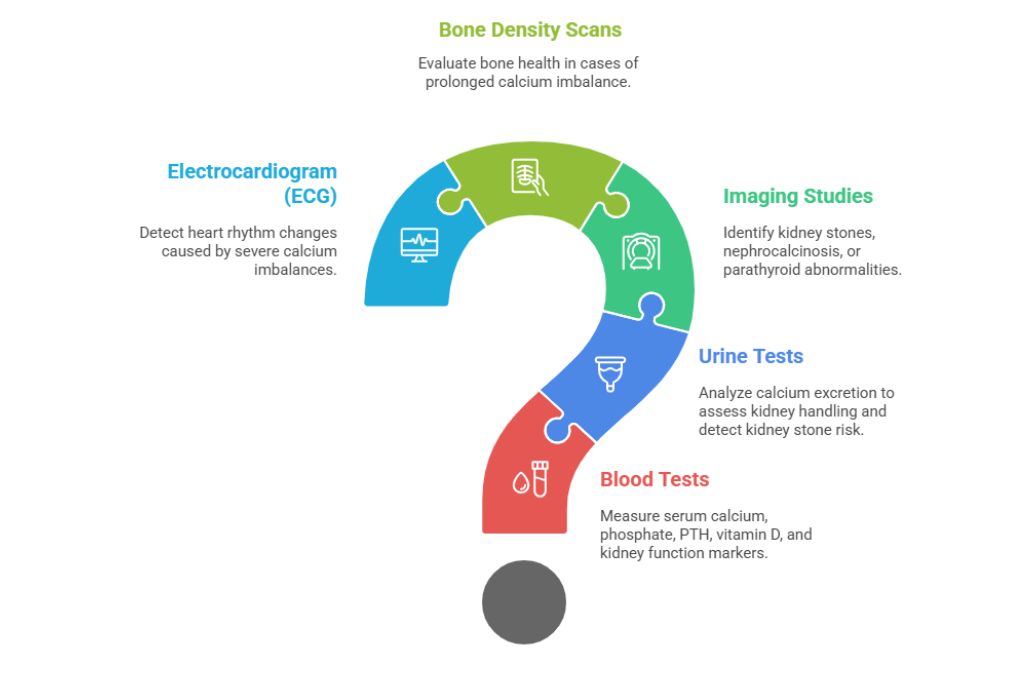 Bone Density Scans

Evaluate bone health in cases of prolonged calcium imbalance.

Electrocardiogram (ECG)

Detect heart rhythm changes caused by severe calcium imbalances.

Imaging Studies

Identify kidney stones, nephrocalcinosis, or parathyroid abnormalities.

Urine Tests

Analyze calcium excretion to assess kidney handling and detect kidney stone risk.

Blood Tests

Measure serum calcium, phosphate, PTH, vitamin D, and kidney function markers.